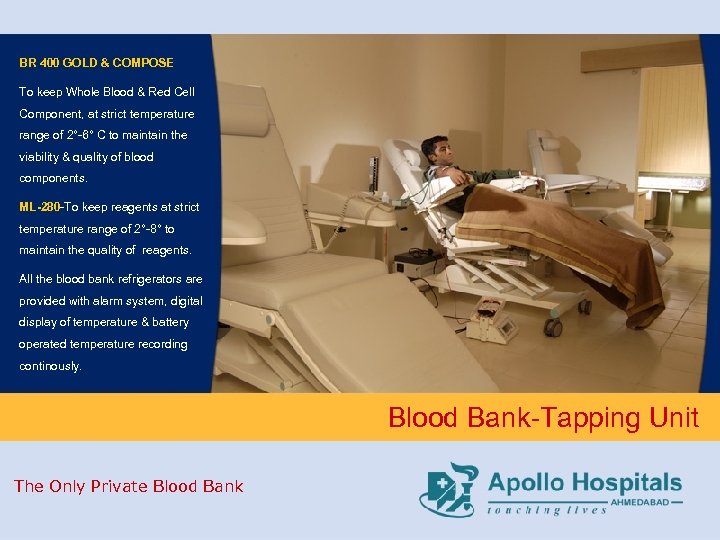 BR 400 GOLD & COMPOSE

To keep Whole Blood & Red Cell Component, at strict temperature range of 2°-6° C to maintain the viability & quality of blood components.

ML-280-To keep reagents at strict temperature range of 2°-8° to maintain the quality of reagents.

All the blood bank refrigerators are provided with alarm system, digital display of temperature & battery operated temperature recording continously.

Blood Bank-Tapping Unit

The Only Private Blood Bank

Apollo Hospitals
AHMEDABAD
touching lives